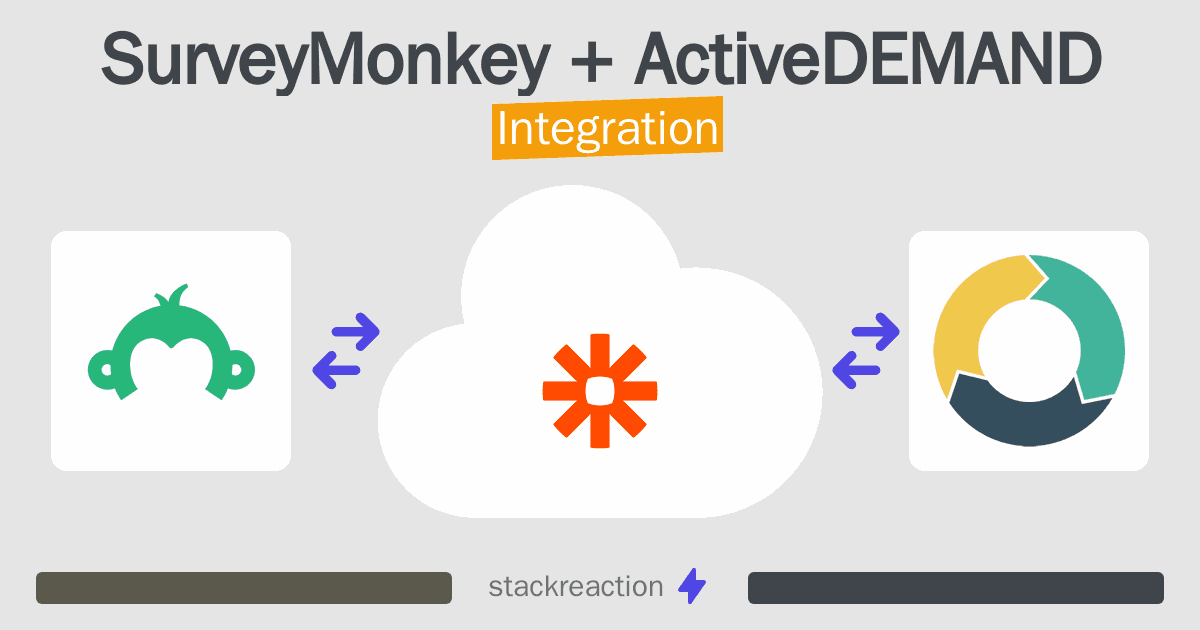 SurveyMonkey + ActiveDEMAND
Integration

stackreaction